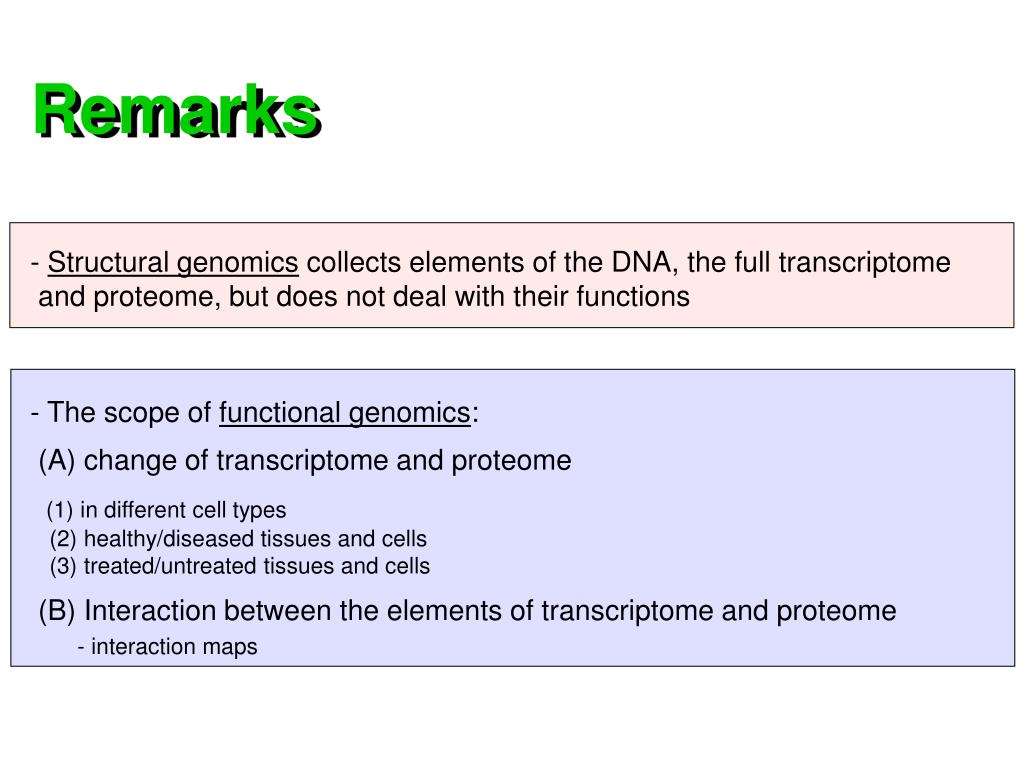 Remarks

- Structural genomics collects elements of the DNA, the full transcriptome and proteome, but does not deal with their functions

- The scope of functional genomics:

(A) change of transcriptome and proteome

(1) in different cell types
(2) healthy/diseased tissues and cells
(3) treated/untreated tissues and cells

(B) Interaction between the elements of transcriptome and proteome
- interaction maps